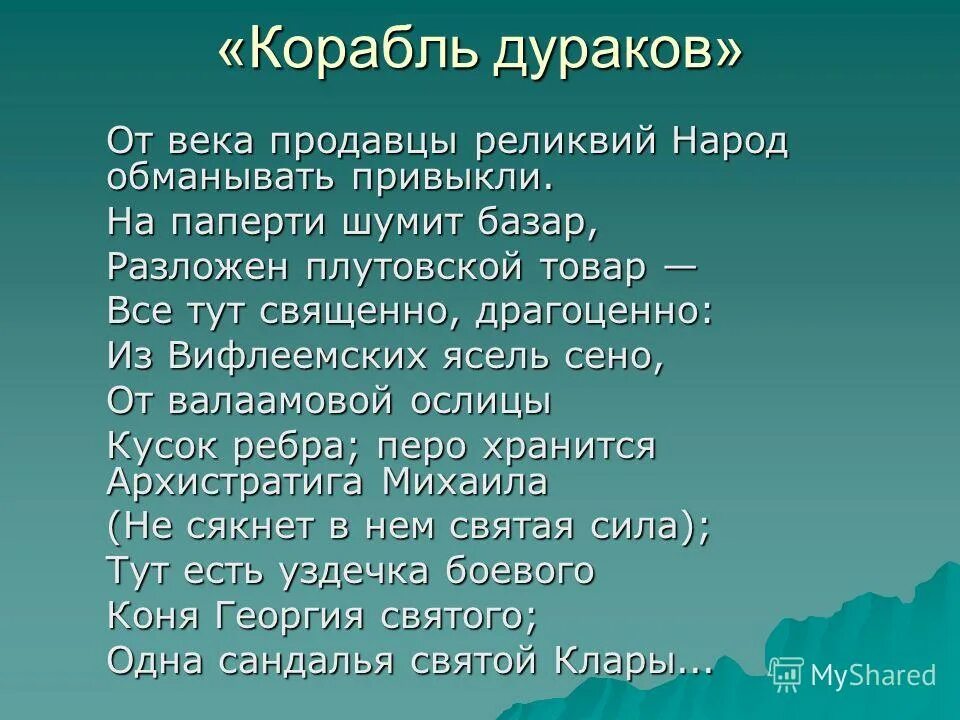 «Корабль дураков»

От века продавцы реликвий Народ обманывать привыкли.
На паперти шумит базар,
Разложен плутовской товар —
Все тут священно, драгоценно:
Из Вифлеемских ясель сено,
От валаамовой ослицы
Кусок ребра; перо хранится
Архистратига Михаила
(Не сякнет в нем святая сила);
Тут есть уздечка боевого
Коня Георгия святого;
Одна сандалья святой Клары...

MyShared